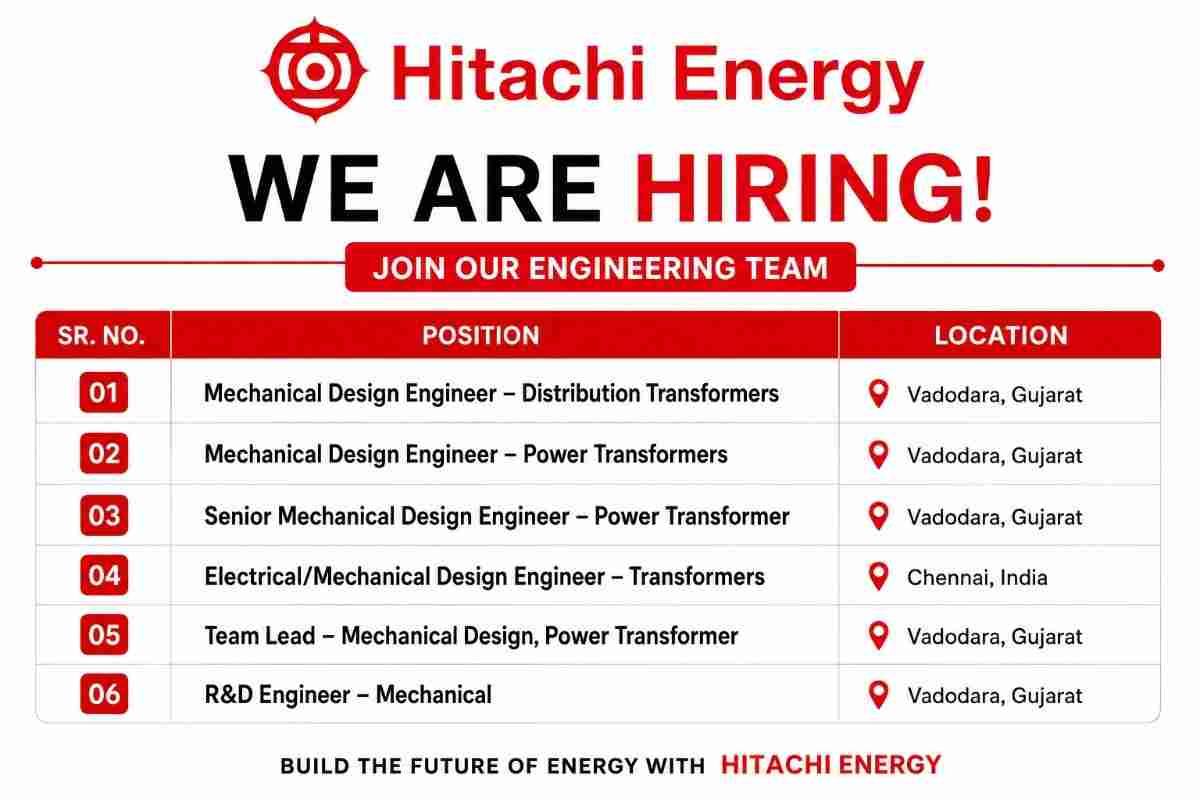 Hitachi Energy

WE ARE HIRING!

JOIN OUR ENGINEERING TEAM

| SR. NO. | POSITION | LOCATION |
|---|---|---|
| 01 | Mechanical Design Engineer – Distribution Transformers | Vadodara, Gujarat |
| 02 | Mechanical Design Engineer – Power Transformers | Vadodara, Gujarat |
| 03 | Senior Mechanical Design Engineer – Power Transformer | Vadodara, Gujarat |
| 04 | Electrical/Mechanical Design Engineer – Transformers | Chennai, India |
| 05 | Team Lead – Mechanical Design, Power Transformer | Vadodara, Gujarat |
| 06 | R&D Engineer – Mechanical | Vadodara, Gujarat |

BUILD THE FUTURE OF ENERGY WITH HITACHI ENERGY